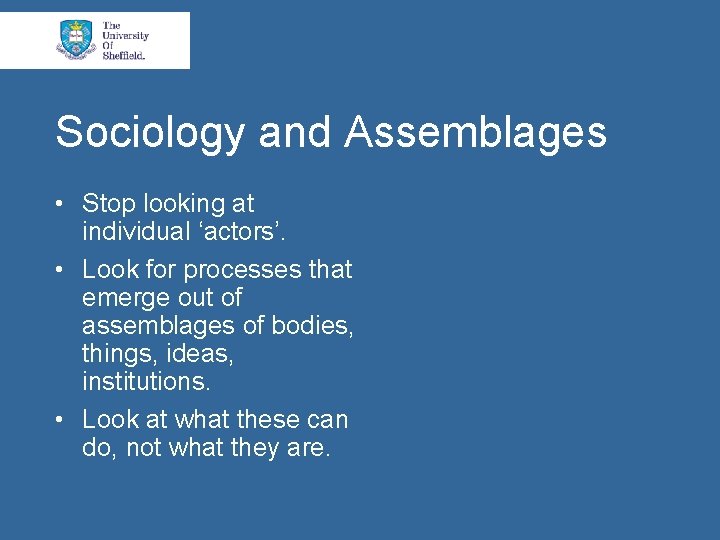 The University Of Sheffield.

Sociology and Assemblages

• Stop looking at individual ‘actors’.
• Look for processes that emerge out of assemblages of bodies, things, ideas, institutions.
• Look at what these can do, not what they are.